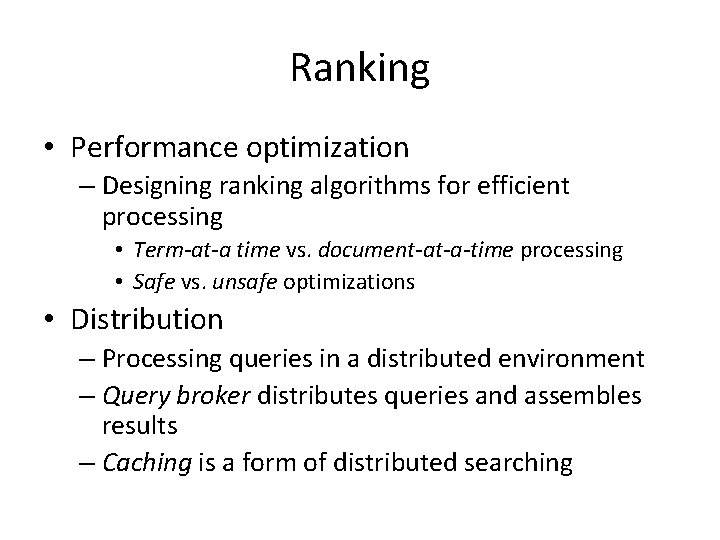 Ranking

• Performance optimization
– Designing ranking algorithms for efficient processing
• Term-at-a time vs. document-at-a-time processing
• Safe vs. unsafe optimizations

• Distribution
– Processing queries in a distributed environment
– Query broker distributes queries and assembles results
– Caching is a form of distributed searching